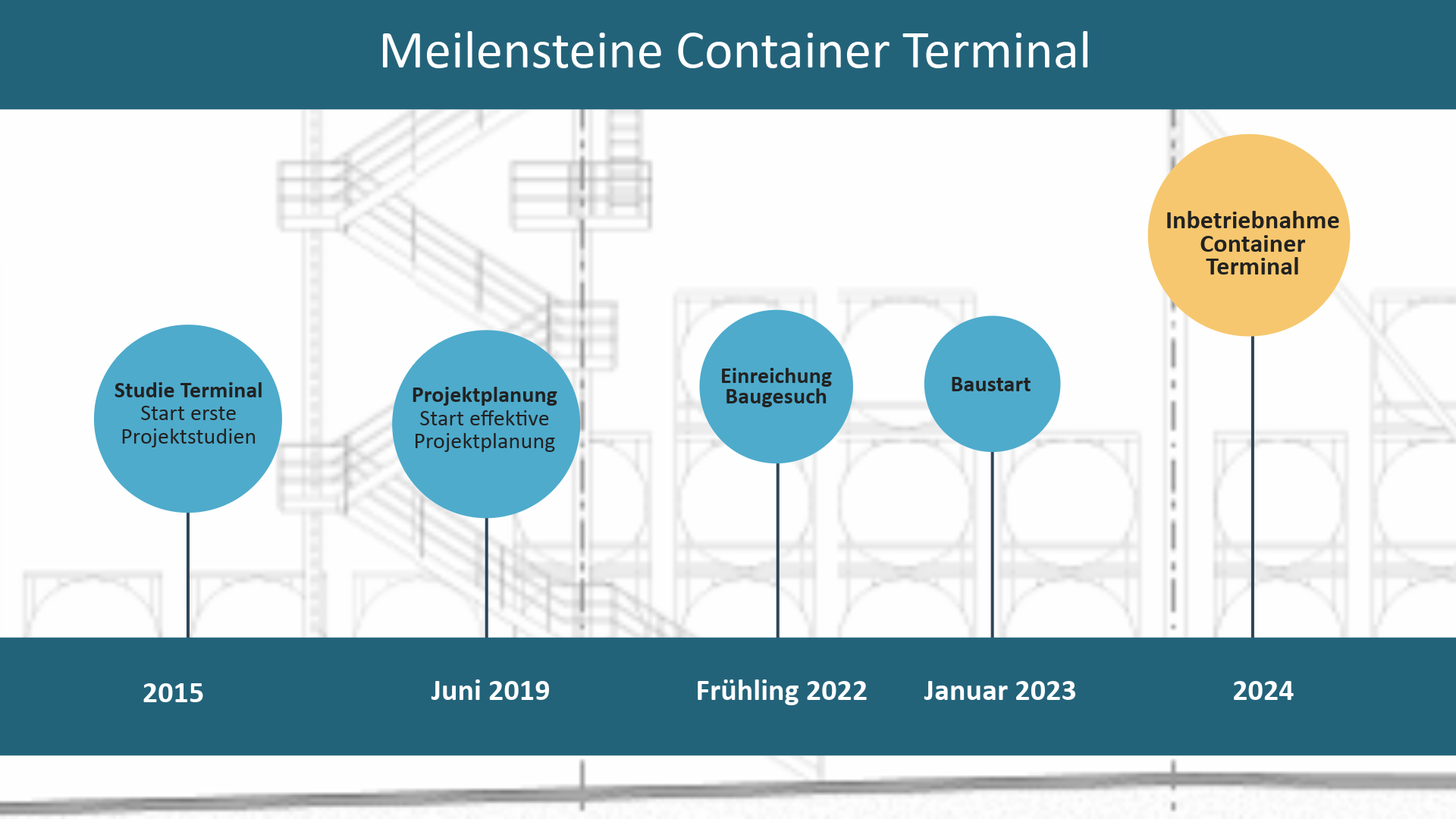 Meilensteine Container Terminal

Studie Terminal
Start erste Projektstudien

Projektplanung
Start effektive Projektplanung

Einreichung Baugesuch

Baustart

Inbetriebnahme Container Terminal

2015

Juni 2019

Frühling 2022

Januar 2023

2024